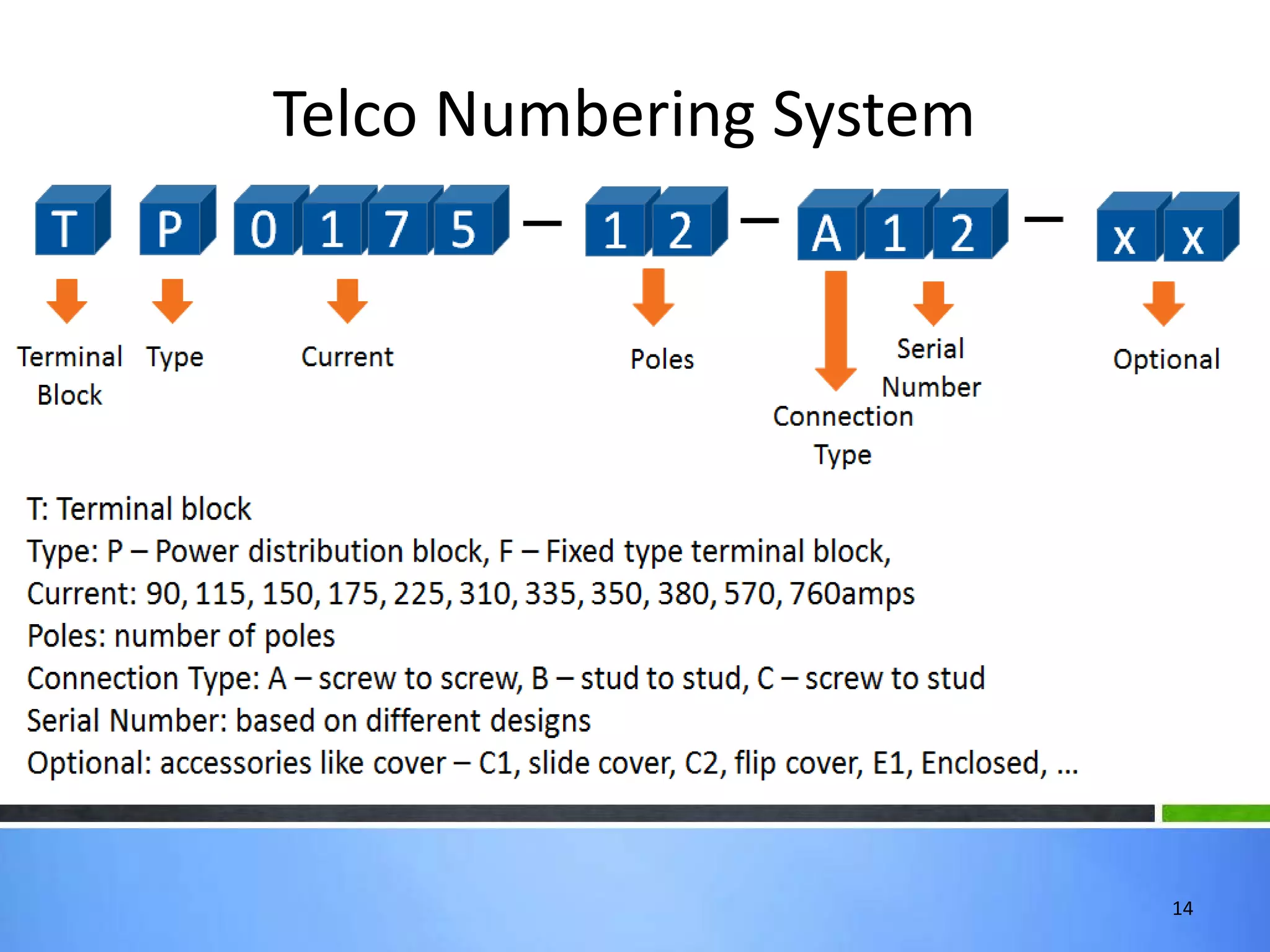 Telco Numbering System

T P 0 1 7 5 – 1 2 – A 1 2 – x x

Terminal Block

Type

Current

Poles

Connection Type

Serial Number

Optional

T: Terminal block
Type: P – Power distribution block, F – Fixed type terminal block,
Current: 90, 115, 150, 175, 225, 310, 335, 350, 380, 570, 760amps
Poles: number of poles
Connection Type: A – screw to screw, B – stud to stud, C – screw to stud
Serial Number: based on different designs
Optional: accessories like cover – C1, slide cover, C2, flip cover, E1, Enclosed, ...

14